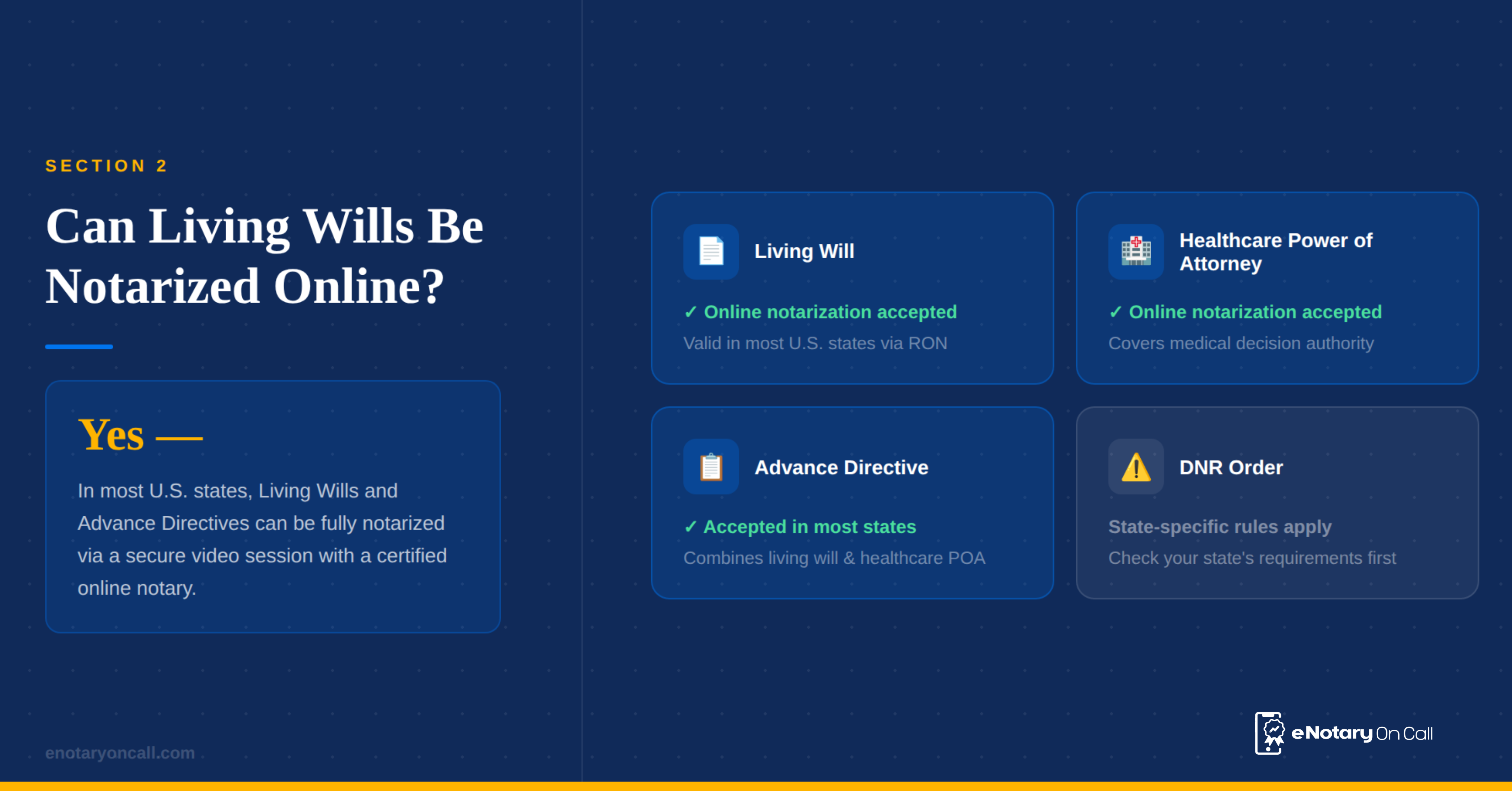 SECTION 2

Can Living Wills Be Notarized Online?

Yes —

In most U.S. states, Living Wills and Advance Directives can be fully notarized via a secure video session with a certified online notary.

Living Will

✓ Online notarization accepted

Valid in most U.S. states via RON

Healthcare Power of Attorney

✓ Online notarization accepted

Covers medical decision authority

Advance Directive

✓ Accepted in most states

Combines living will & healthcare POA

DNR Order

State-specific rules apply

Check your state's requirements first

enotaryoncall.com

eNotary On Call